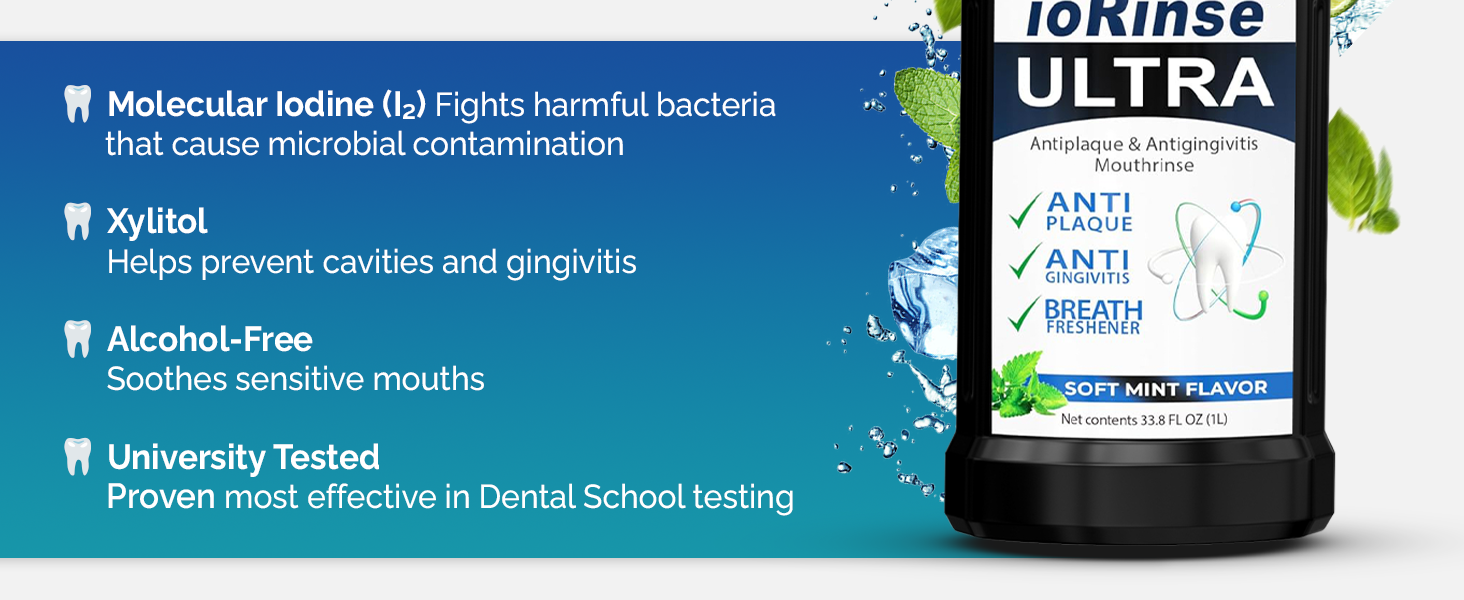 Molecular Iodine ($I_2$) Fights harmful bacteria that cause microbial contamination

Xylitol
Helps prevent cavities and gingivitis

Alcohol-Free
Soothes sensitive mouths

University Tested
Proven most effective in Dental School testing

ioRinse
ULTRA
Antiplaque & Antigingivitis Mouthrinse
ANTI PLAQUE
ANTI GINGIVITIS
BREATH FRESHENER
SOFT MINT FLAVOR
Net contents 33.8 FL OZ (1L)